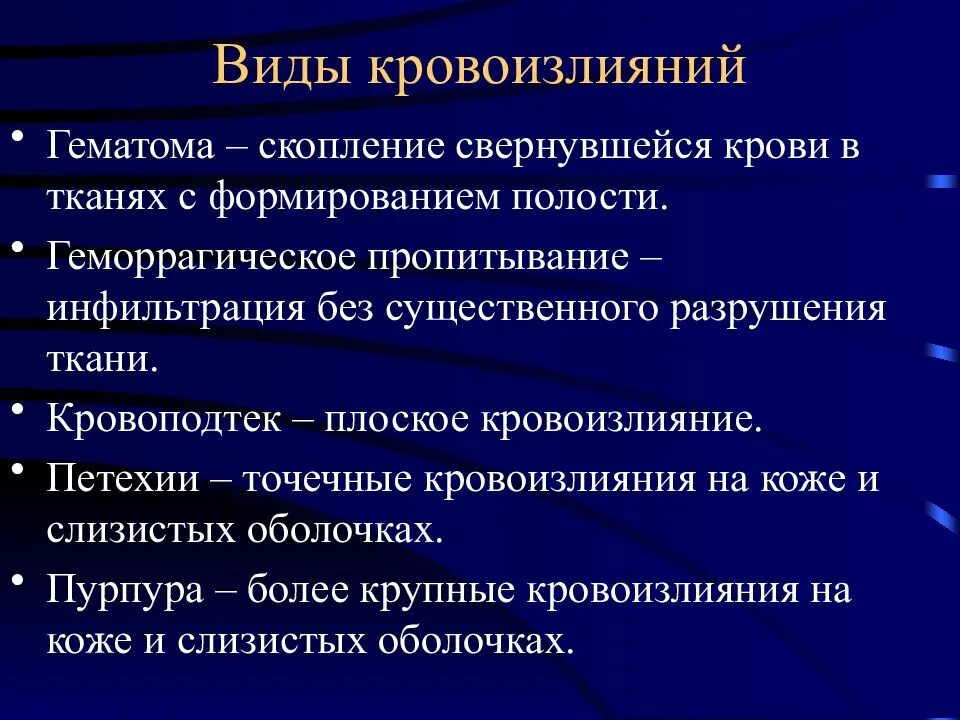 Виды кровоизлияний

• Гематома – скопление свернувшейся крови в тканях с формированием полости.

• Геморрагическое пропитывание – инфильтрация без существенного разрушения ткани.

• Кровоподтек – плоское кровоизлияние.

• Петехии – точечные кровоизлияния на коже и слизистых оболочках.

• Пурпура – более крупные кровоизлияния на коже и слизистых оболочках.